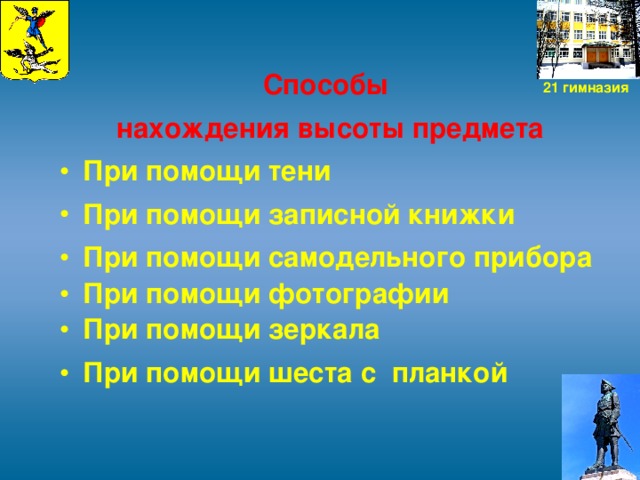 21 гимназия

Способы
нахождения высоты предмета

• При помощи тени
• При помощи записной книжки
• При помощи самодельного прибора
• При помощи фотографии
• При помощи зеркала
• При помощи шеста с планкой